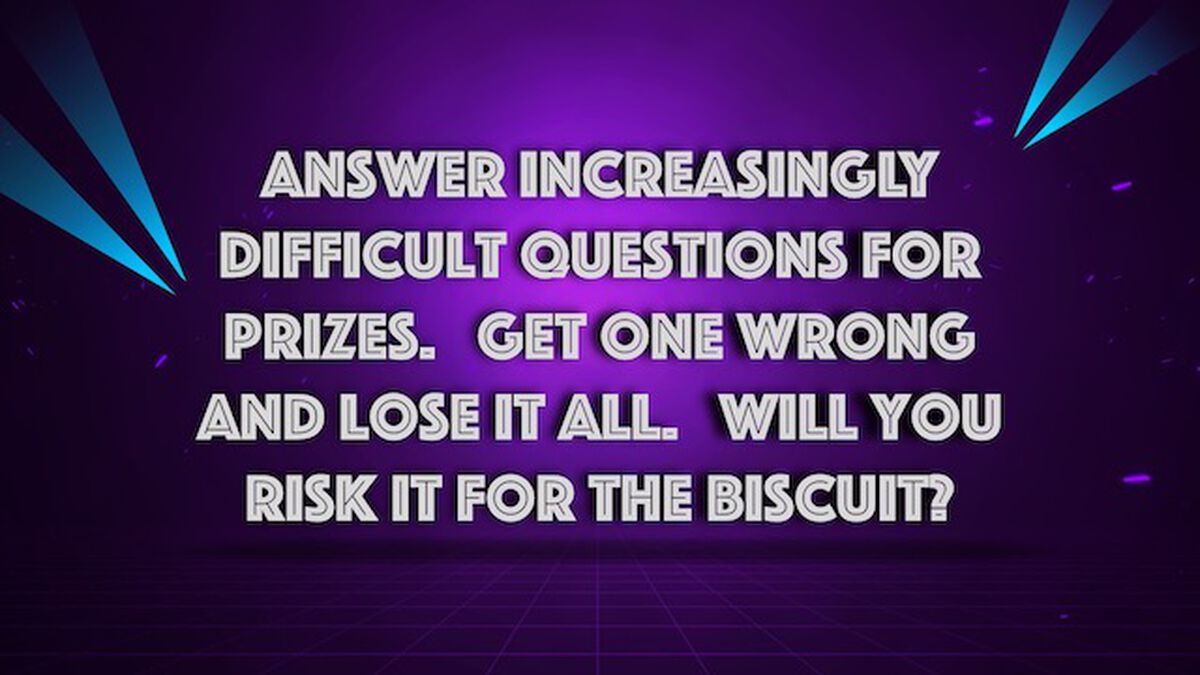 ANSWER INCREASINGLY DIFFICULT QUESTIONS FOR PRIZES. GET ONE WRONG AND LOSE IT ALL. WILL YOU RISK IT FOR THE BISCUIT?